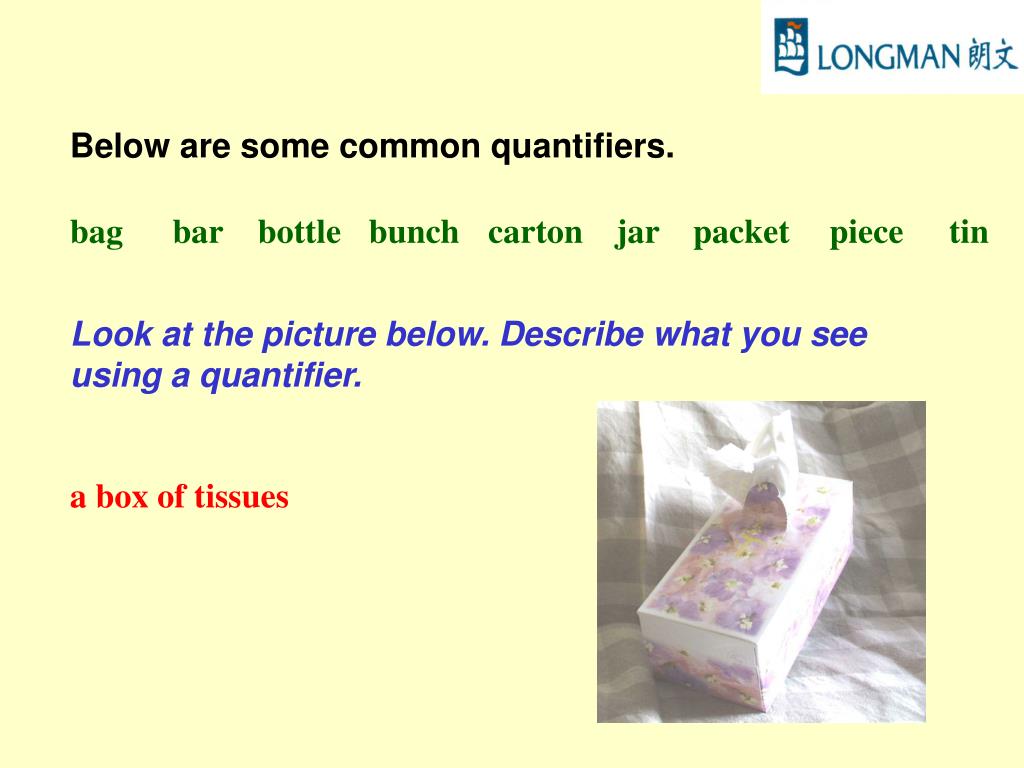 LONGMAN 朗文

Below are some common quantifiers.

bag bar bottle bunch carton jar packet piece tin

Look at the picture below. Describe what you see using a quantifier.

a box of tissues